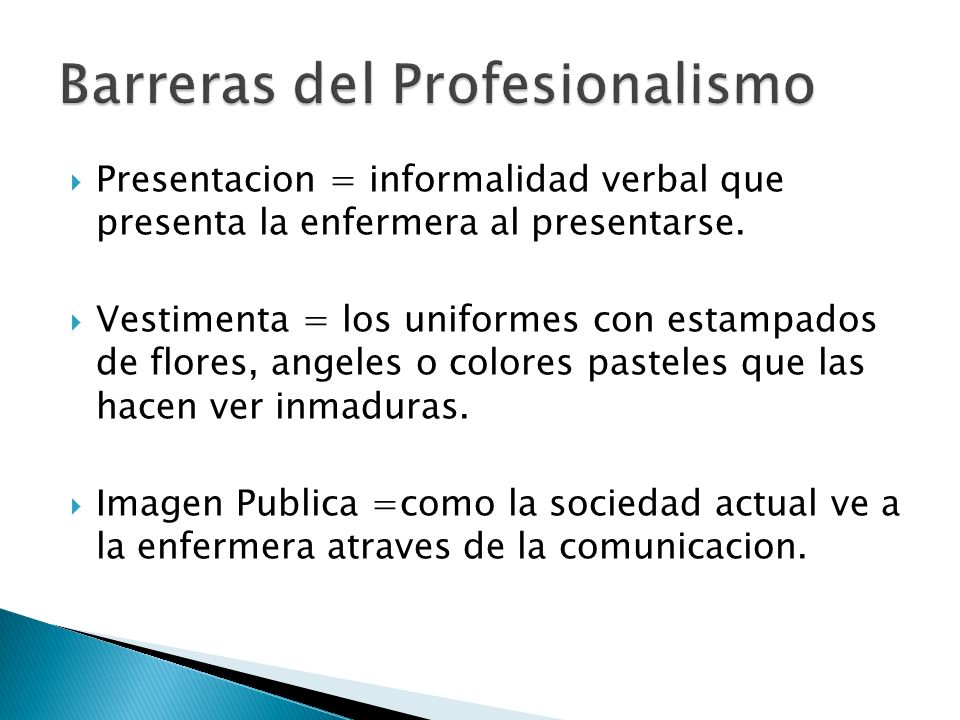 Barreras del Profesionalismo

Presentacion = informalidad verbal que presenta la enfermera al presentarse.

Vestimenta = los uniformes con estampados de flores, angeles o colores pasteles que las hacen ver inmaduras.

Imagen Publica =como la sociedad actual ve a la enfermera atraves de la comunicacion.